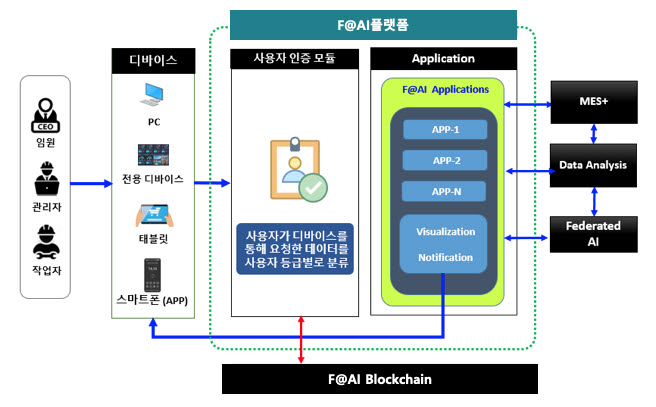 F@AI플랫폼

CEO
임원
관리자
작업자

디바이스
PC
전용 디바이스
태블릿
스마트폰 (APP)

사용자 인증 모듈
사용자가 디바이스를 통해 요청한 데이터를 사용자 등급별로 분류

Application
F@AI Applications
APP-1
APP-2
APP-N
Visualization
Notification

MES+
Data Analysis
Federated AI

F@AI Blockchain